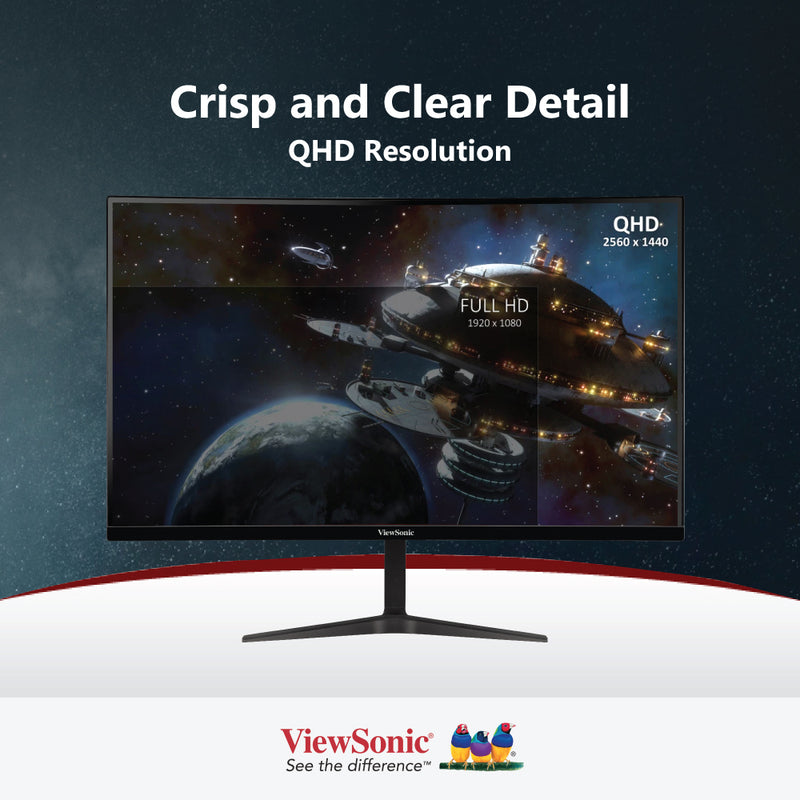 Crisp and Clear Detail
QHD Resolution

QHD
2560 x 1440

FULL HD
1920 x 1080

ViewSonic

ViewSonic®
See the difference™